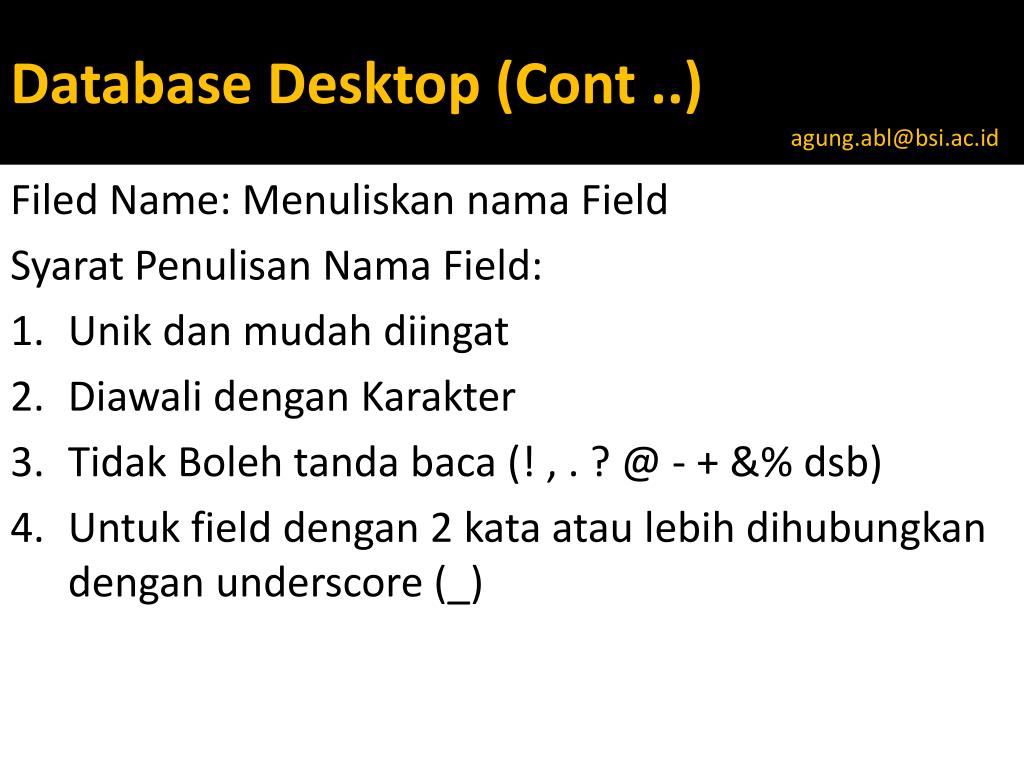 Database Desktop (Cont ..)

agung.abl@bsi.ac.id

Filed Name: Menuliskan nama Field

Syarat Penulisan Nama Field:

1. Unik dan mudah diingat
2. Diawali dengan Karakter
3. Tidak Boleh tanda baca (! , . ? @ - + &% dsb)
4. Untuk field dengan 2 kata atau lebih dihubungkan dengan underscore (_)